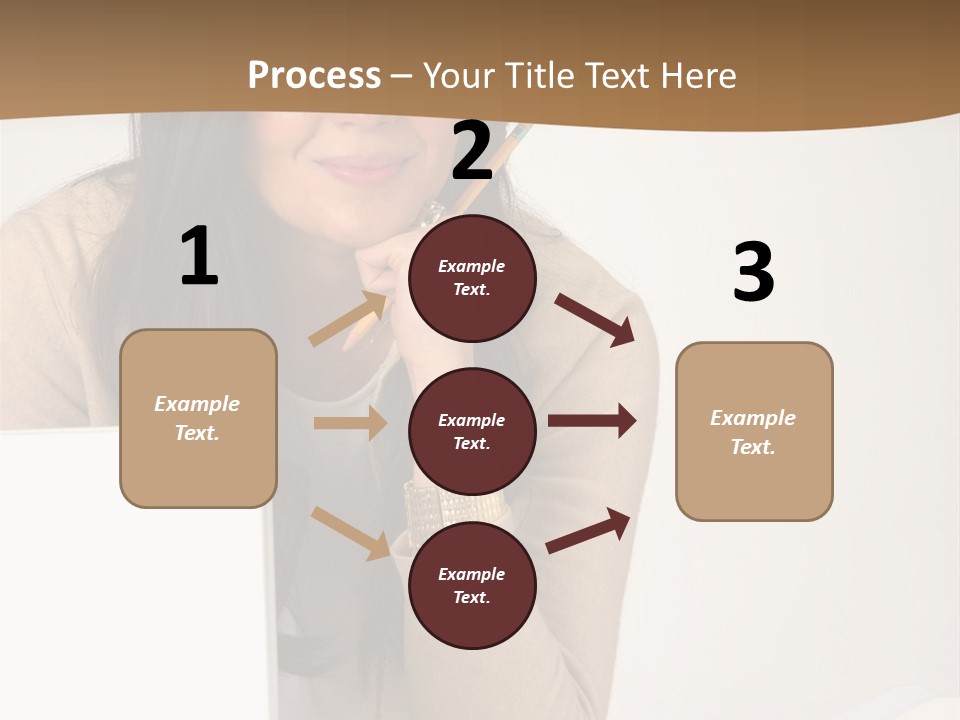 Process – Your Title Text Here

1

Example Text.

2

Example Text.

Example Text.

Example Text.

3

Example Text.